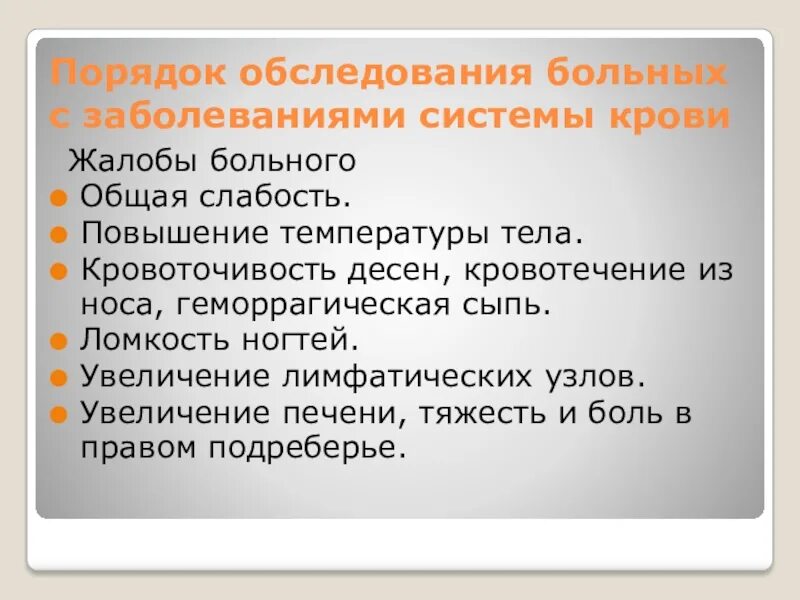 Порядок обследования больных с заболеваниями системы крови

Жалобы больного

- Общая слабость.
- Повышение температуры тела.
- Кровоточивость десен, кровотечение из носа, геморрагическая сыпь.
- Ломкость ногтей.
- Увеличение лимфатических узлов.
- Увеличение печени, тяжесть и боль в правом подреберье.